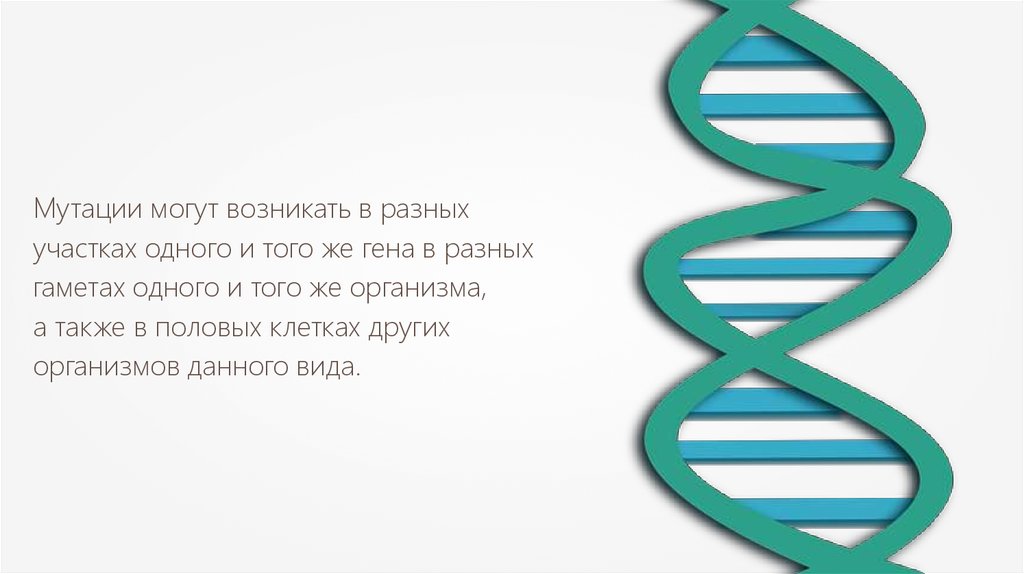 Мутации могут возникать в разных участках одного и того же гена в разных гаметах одного и того же организма, а также в половых клетках других организмов данного вида.